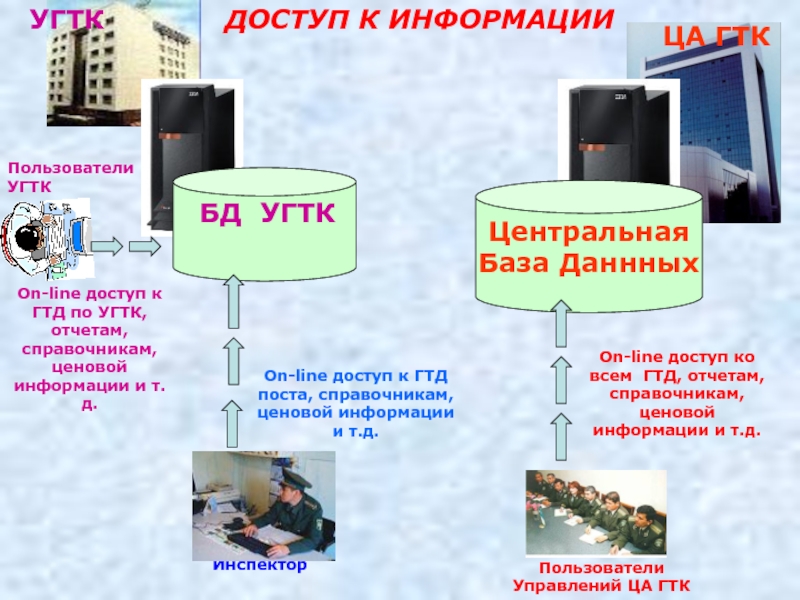 УГТК

ДОСТУП К ИНФОРМАЦИИ

ЦА ГТК

Пользователи УГТК

БД УГТК

Центральная База Даннных

On-line доступ к ГТД по УГТК, отчетам, справочникам, ценовой информации и т. д.

On-line доступ к ГТД поста, справочникам, ценовой информации и т.д.

On-line доступ ко всем ГТД, отчетам, справочникам, ценовой информации и т.д.

инспектор

Пользователи Управлений ЦА ГТК